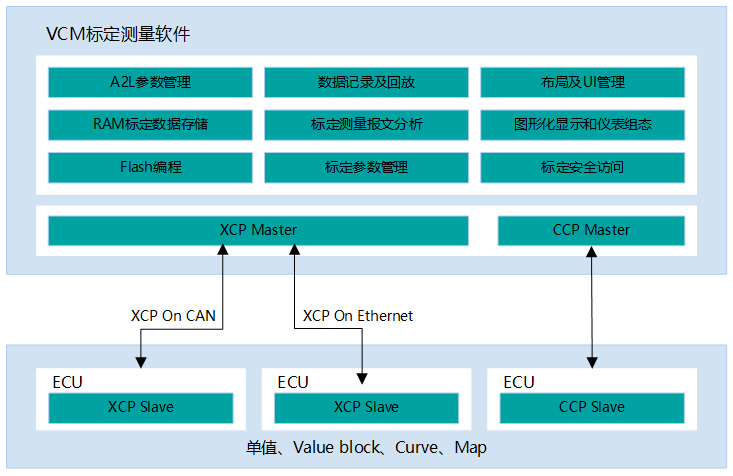 VCM标定测量软件

A2L参数管理

数据记录及回放

布局及UI管理

RAM标定数据存储

标定测量报文分析

图形化显示和仪表组态

Flash编程

标定参数管理

标定安全访问

XCP Master

CCP Master

XCP On CAN

XCP On Ethernet

ECU

XCP Slave

ECU

XCP Slave

ECU

CCP Slave

单值、Value block、Curve、Map